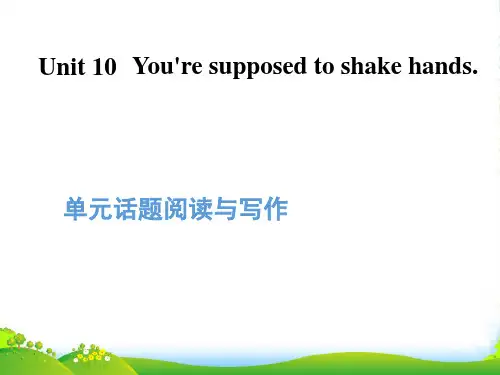 Unit 10 You're supposed to shake hands.

单元话题阅读与写作